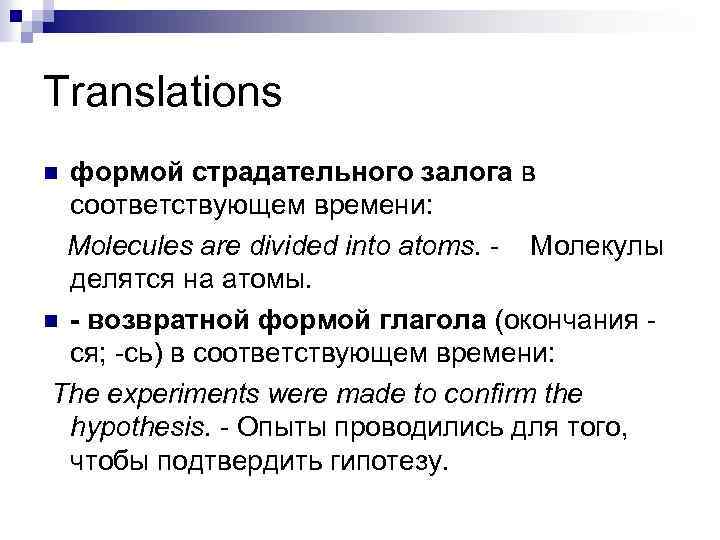 Translations

формой страдательного залога в соответствующем времени:

Molecules are divided into atoms. - Молекулы делятся на атомы.

- возвратной формой глагола (окончания -ся; -сь) в соответствующем времени:

The experiments were made to confirm the hypothesis. - Опыты проводились для того, чтобы подтвердить гипотезу.